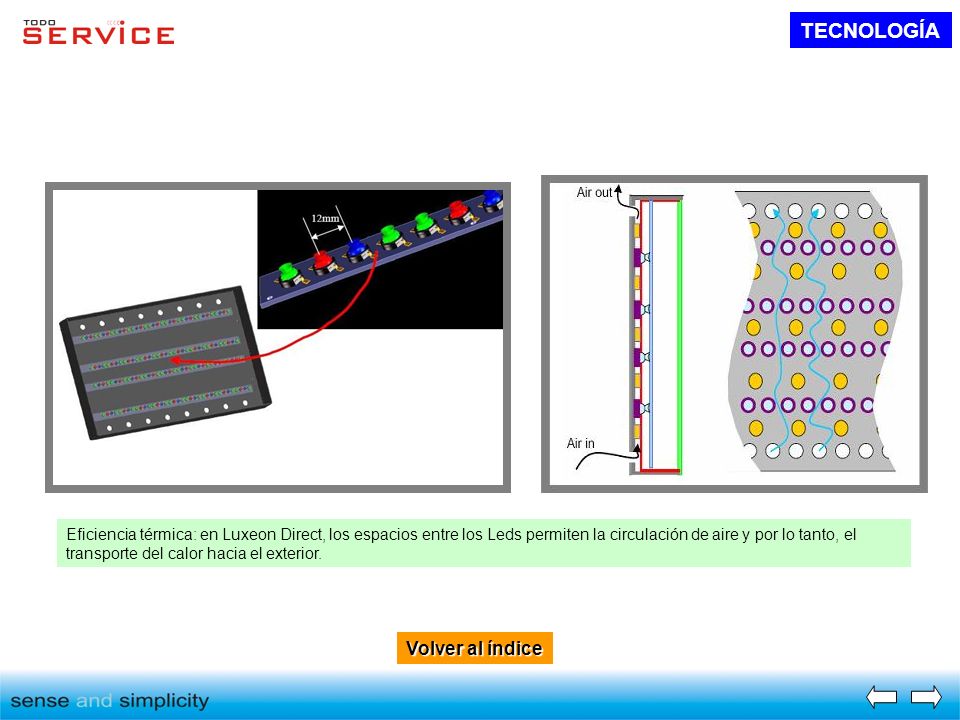 TODO SERVICE

TECNOLOGÍA

12mm

Air out

Air in

Eficiencia térmica: en Luxeon Direct, los espacios entre los Leds permiten la circulación de aire y por lo tanto, el transporte del calor hacia el exterior.

Volver al índice

sense and simplicity